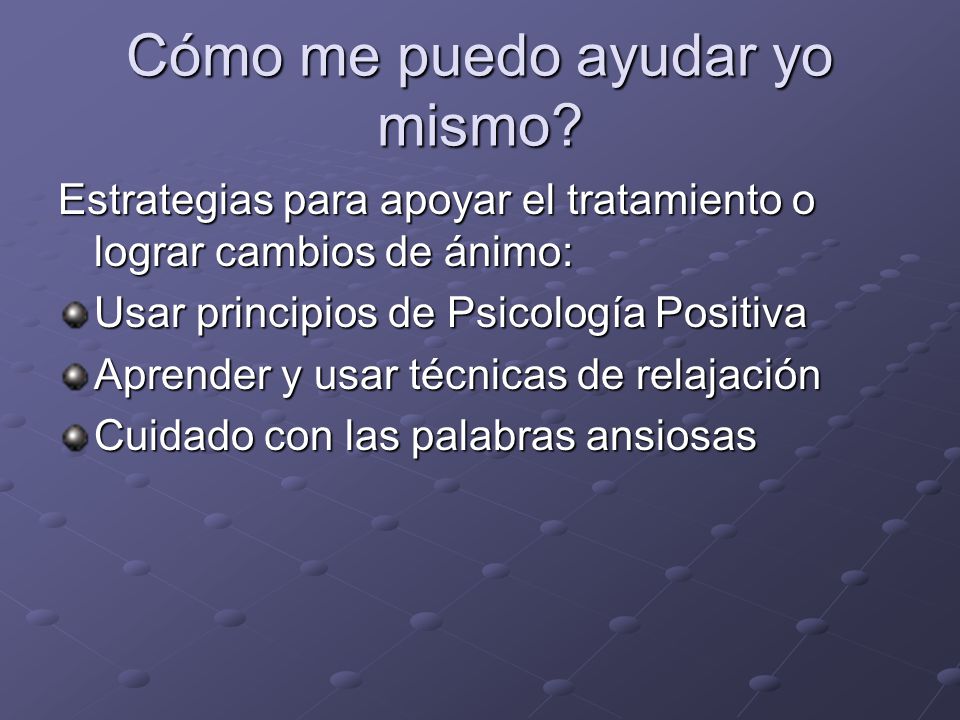 Cómo me puedo ayudar yo mismo?

Estrategias para apoyar el tratamiento o lograr cambios de ánimo:

Usar principios de Psicología Positiva

Aprender y usar técnicas de relajación

Cuidado con las palabras ansiosas